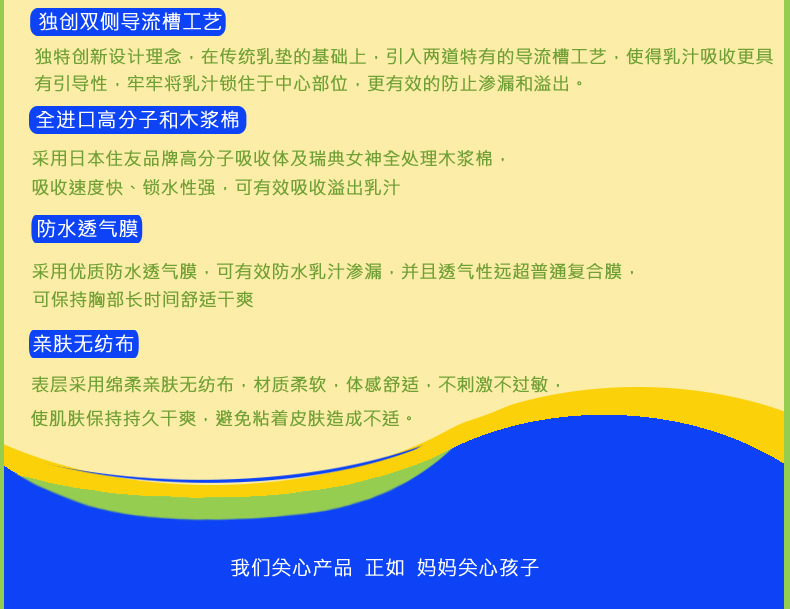 独创双侧导流槽工艺

独特创新设计理念，在传统乳垫的基础上，引入两道特有的导流槽工艺，使得乳汁吸收更具有引导性，牢牢将乳汁锁住于中心部位，更有效的防止渗漏和溢出。

全进口高分子和木浆棉

采用日本住友品牌高分子吸收体及瑞典女神全处理木浆棉，吸收速度快、锁水性强，可有效吸收溢出乳汁

防水透气膜

采用优质防水透气膜，可有效防水乳汁渗漏，并且透气性远超普通复合膜，可保持胸部长时间舒适干爽

亲肤无纺布

表层采用绵柔亲肤无纺布，材质柔软，体感舒适，不刺激不过敏，使肌肤保持持久干爽，避免粘着皮肤造成不适。

我们关心产品 正如 妈妈关心孩子